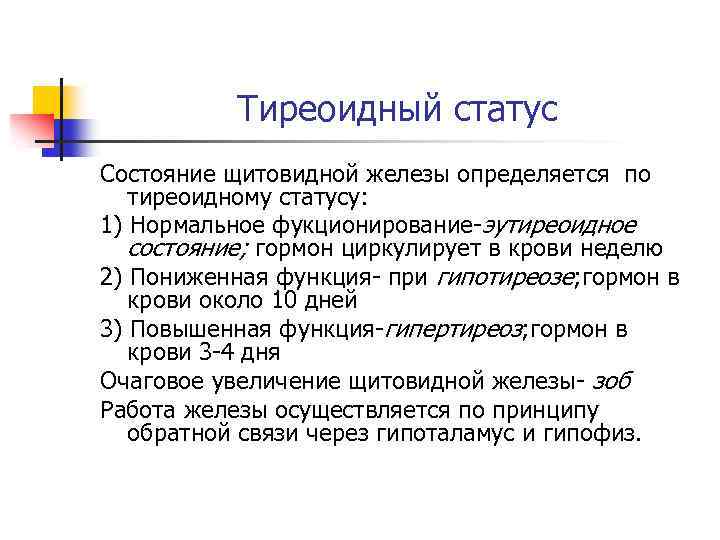 Тиреоидный статус

Состояние щитовидной железы определяется по тиреоидному статусу:

1) Нормальное фукционирование-эутиреоидное состояние; гормон циркулирует в крови неделю

2) Пониженная функция- при гипотиреозе;гормон в крови около 10 дней

3) Повышенная функция-гипертиреоз;гормон в крови 3-4 дня

Очаговое увеличение щитовидной железы- зоб

Работа железы осуществляется по принципу обратной связи через гипоталамус и гипофиз.